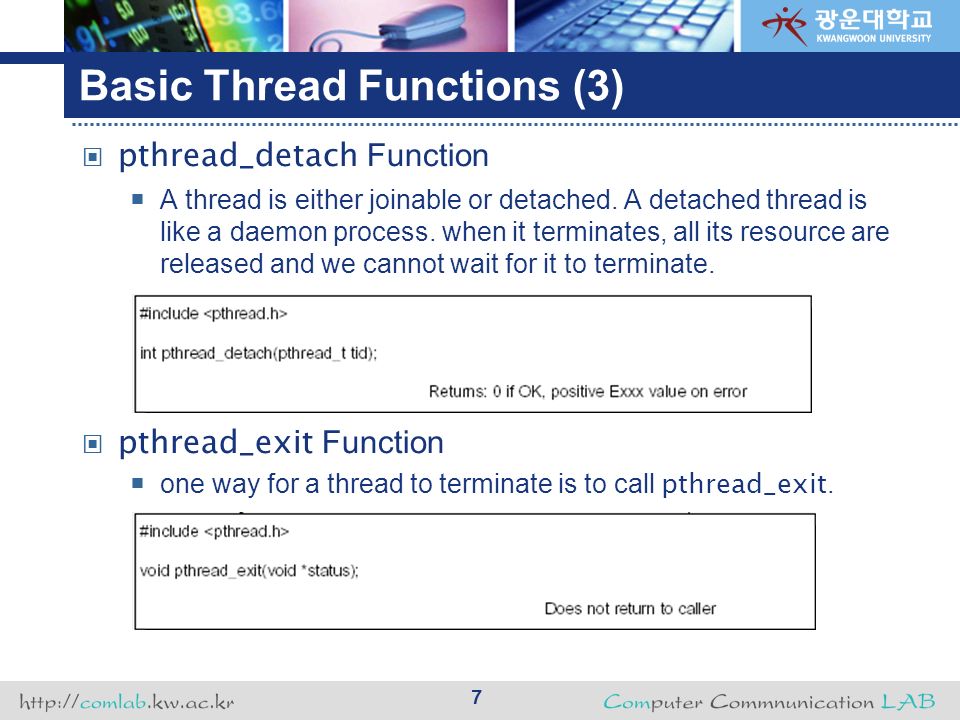 광운대학교
KWANGWOON UNIVERSITY

Basic Thread Functions (3)

pthread_detach Function

A thread is either joinable or detached. A detached thread is like a daemon process. when it terminates, all its resource are released and we cannot wait for it to terminate.

#include <pthread.h>

int pthread_detach(pthread_t tid);

Returns: 0 if OK, positive Exxx value on error

pthread_exit Function

one way for a thread to terminate is to call pthread_exit.

#include <pthread.h>

void pthread_exit(void *status);

Does not return to caller

http://comlab.kw.ac.kr

7

Computer Commnunication LAB